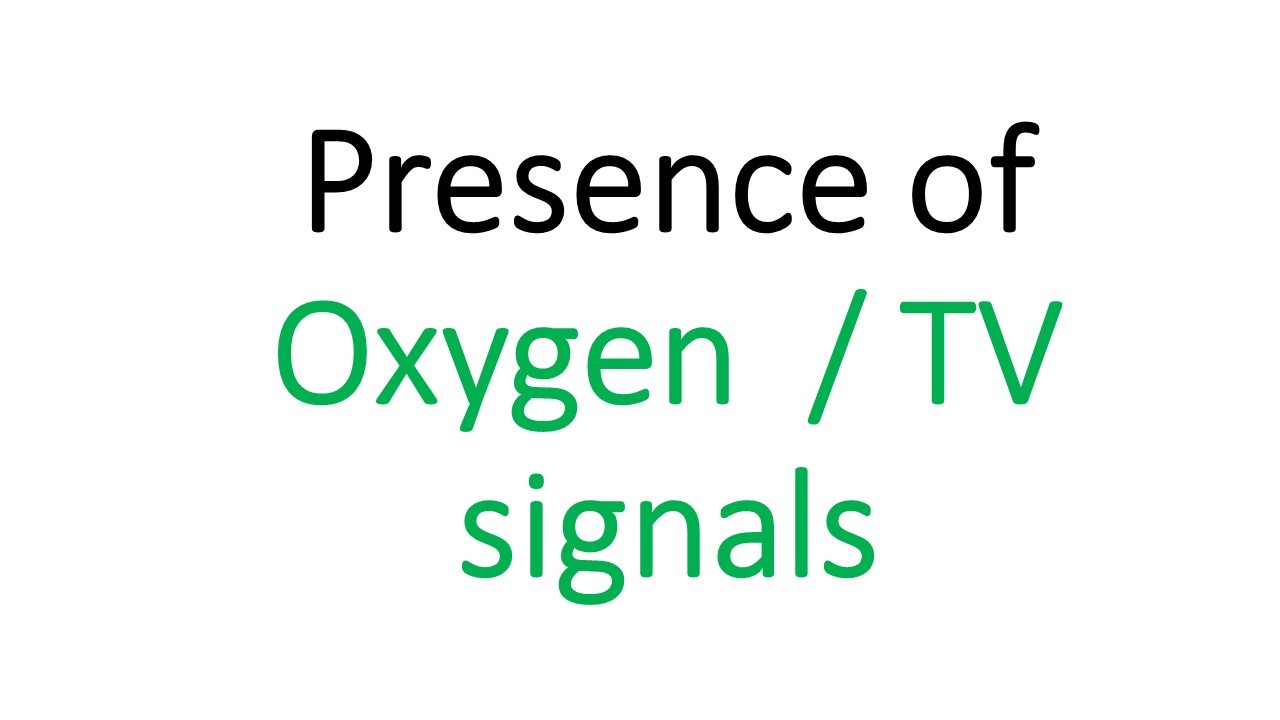 Presence of Oxygen / TV signals